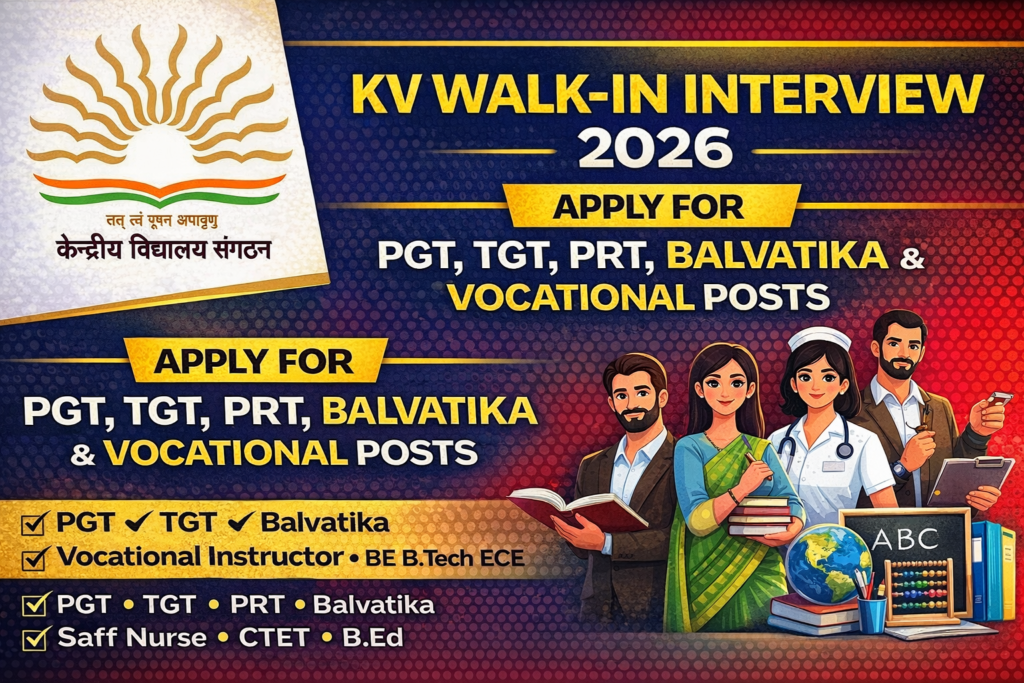 तत् त्वं पूषन अपावृणु
केन्द्रीय विद्यालय संगठन

KV WALK-IN INTERVIEW 2026

APPLY FOR

PGT, TGT, PRT, BALVATIKA & VOCATIONAL POSTS

APPLY FOR

PGT, TGT, PRT, BALVATIKA & VOCATIONAL POSTS

☑ PGT ✔ TGT ✔ Balvatika
☑ Vocational Instructor • BE B.Tech ECE

☑ PGT • TGT • PRT • Balvatika
☑ Saff Nurse • CTET • B.Ed

ABC